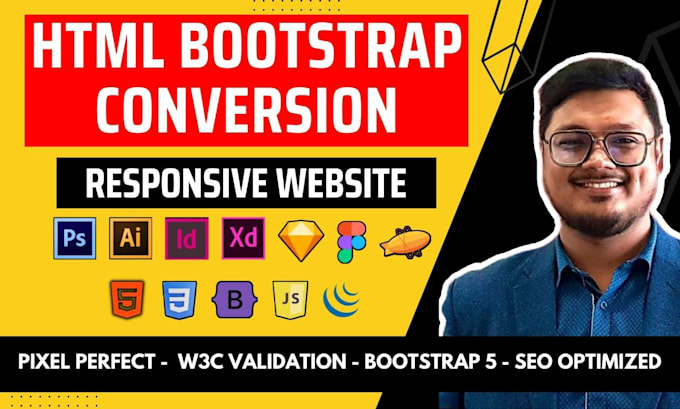 HTML BOOTSTRAP CONVERSION

RESPONSIVE WEBSITE

Ps Ai Id Xd

5 3 B JS

PIXEL PERFECT - W3C VALIDATION - BOOTSTRAP 5 - SEO OPTIMIZED